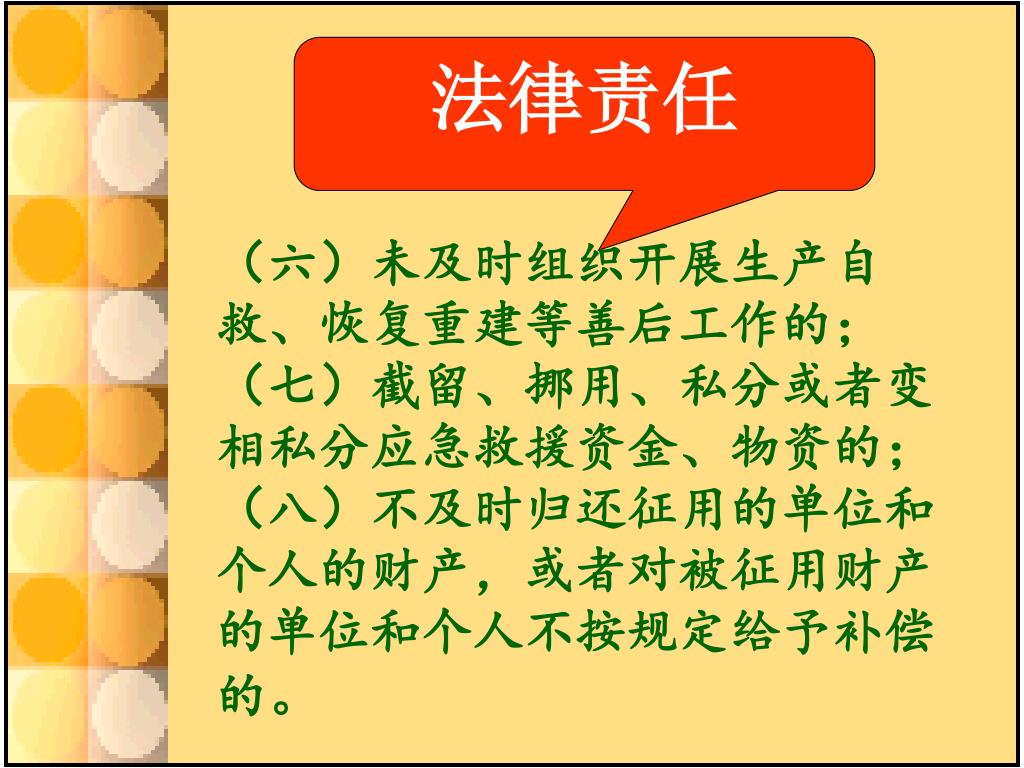 法律责任

（六）未及时组织开展生产自救、恢复重建等善后工作的；
（七）截留、挪用、私分或者变相私分应急救援资金、物资的；
（八）不及时归还征用的单位和个人的财产，或者对被征用财产的单位和个人不按规定给予补偿的。